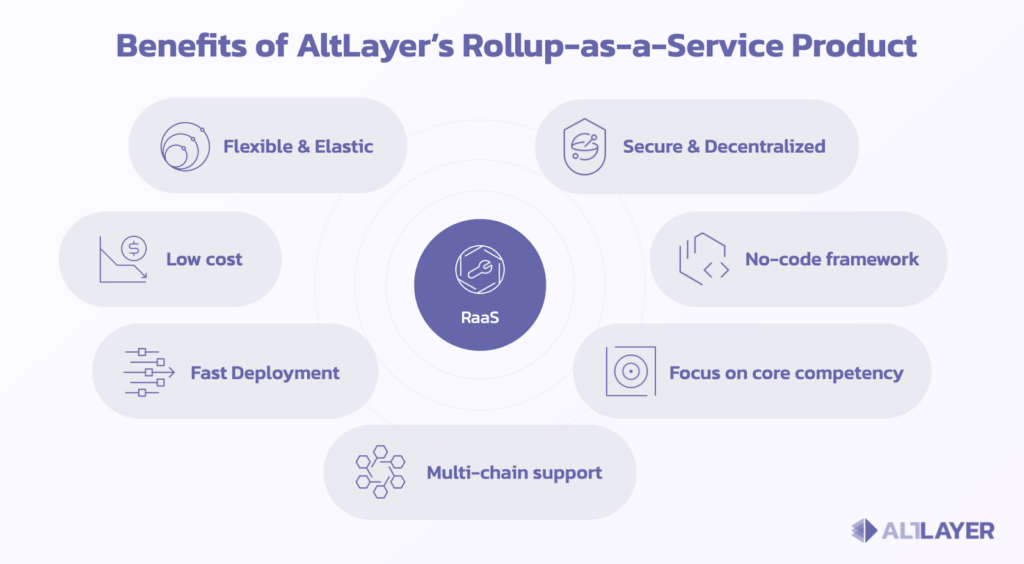 Benefits of AltLayer's Rollup-as-a-Service Product

Flexible & Elastic

Secure & Decentralized

Low cost

RaaS

No-code framework

Fast Deployment

Focus on core competency

Multi-chain support

ALTLAYER